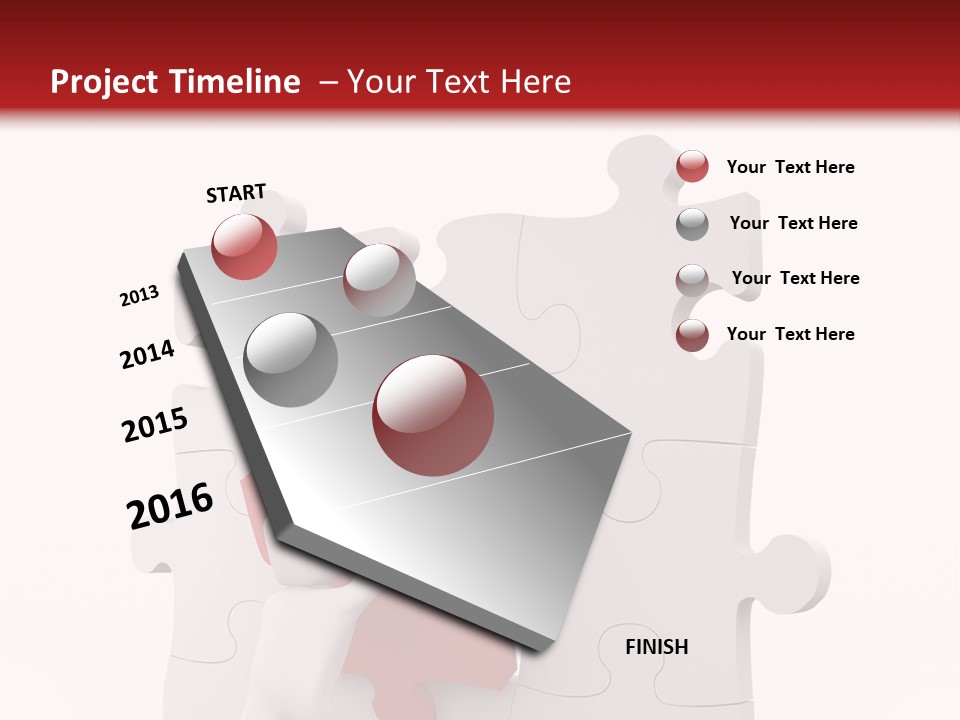 Project Timeline – Your Text Here

START

2013

2014

2015

2016

FINISH

Your Text Here

Your Text Here

Your Text Here

Your Text Here